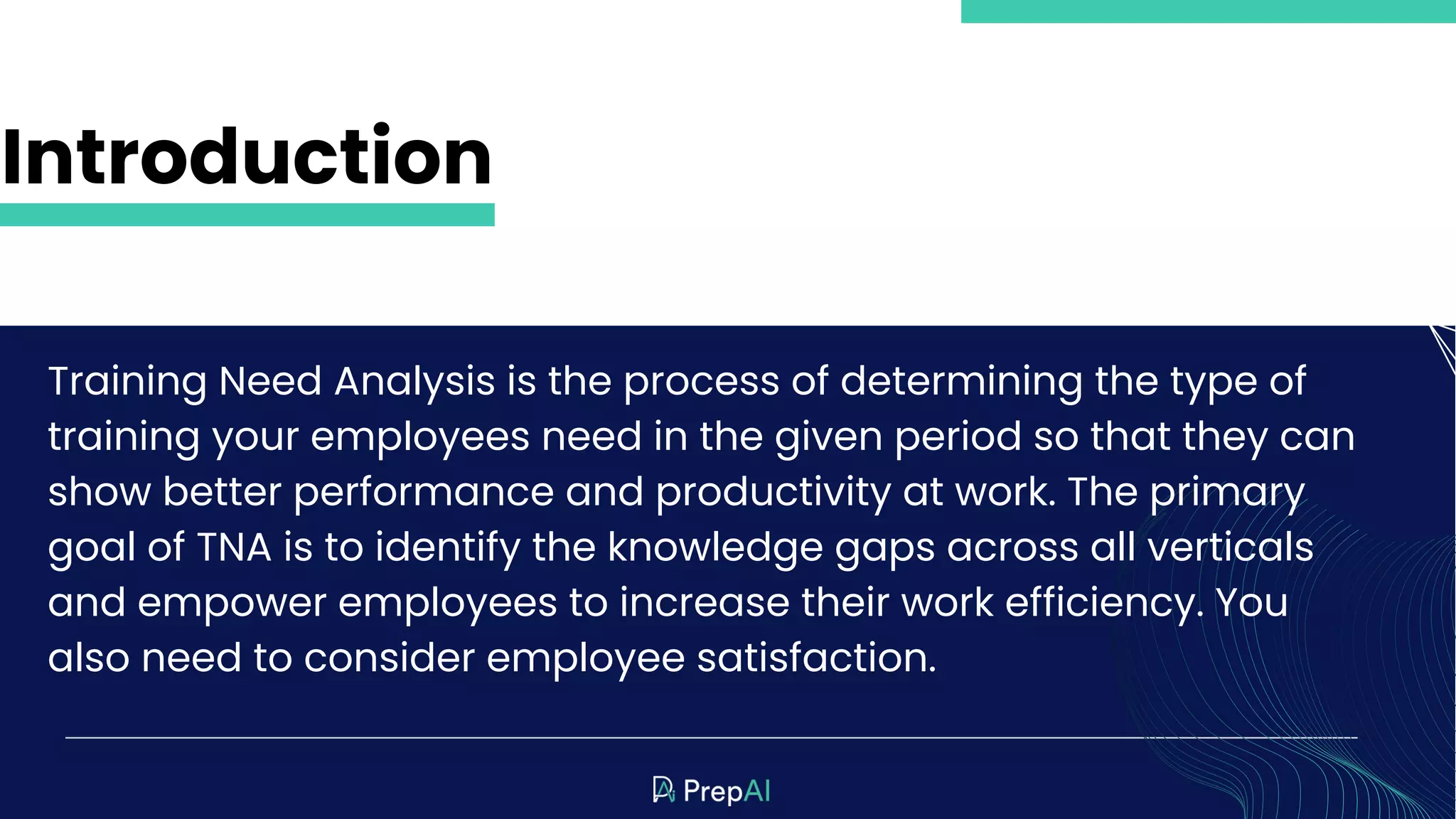 Introduction

Training Need Analysis is the process of determining the type of training your employees need in the given period so that they can show better performance and productivity at work. The primary goal of TNA is to identify the knowledge gaps across all verticals and empower employees to increase their work efficiency. You also need to consider employee satisfaction.

PrepAI